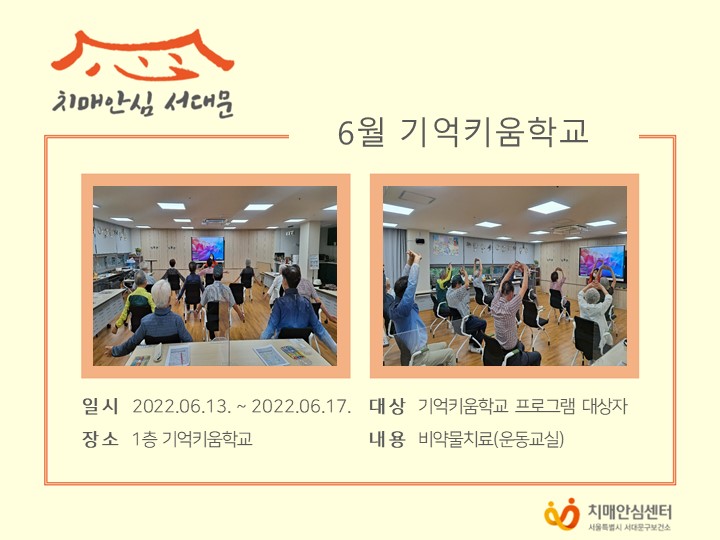 치매안심 서대문

6월 기억키움학교

일시 2022.06.13. ~ 2022.06.17.
장소 1층 기억키움학교

대상 기억키움학교 프로그램 대상자
내용 비약물치료(운동교실)

치매안심센터
서울특별시 서대문구보건소